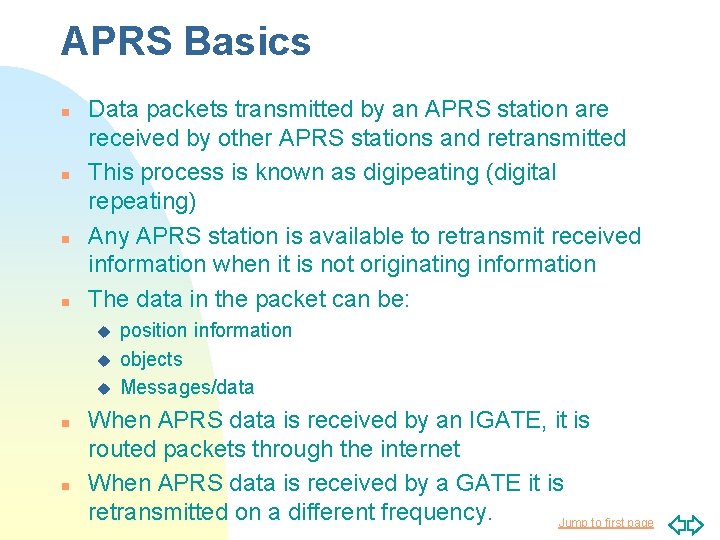 APRS Basics

- Data packets transmitted by an APRS station are received by other APRS stations and retransmitted
- This process is known as digipeating (digital repeating)
- Any APRS station is available to retransmit received information when it is not originating information
- The data in the packet can be:
  - position information
  - objects
  - Messages/data
- When APRS data is received by an IGATE, it is routed packets through the internet
- When APRS data is received by a GATE it is retransmitted on a different frequency.

Jump to first page